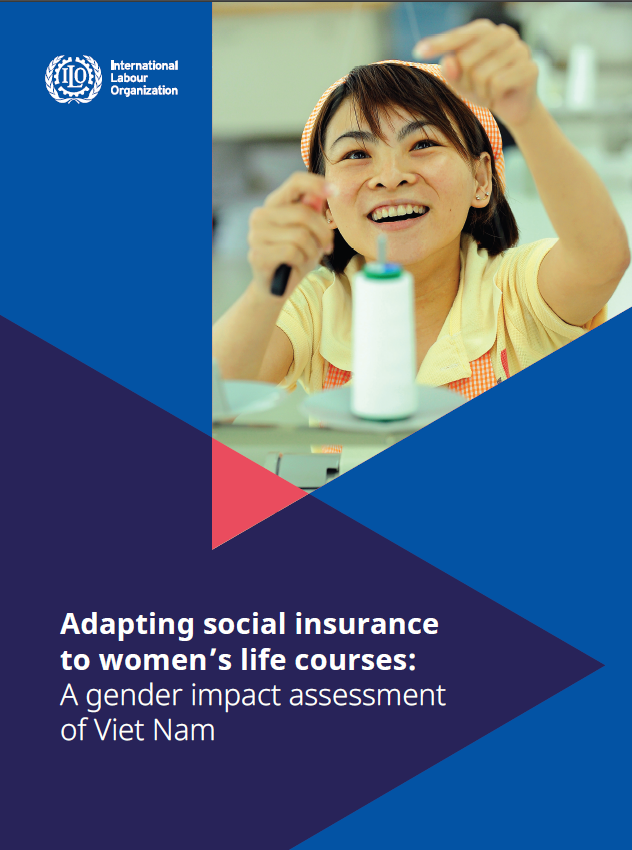 ILO

International Labour Organization

Adapting social insurance to women's life courses: A gender impact assessment of Viet Nam